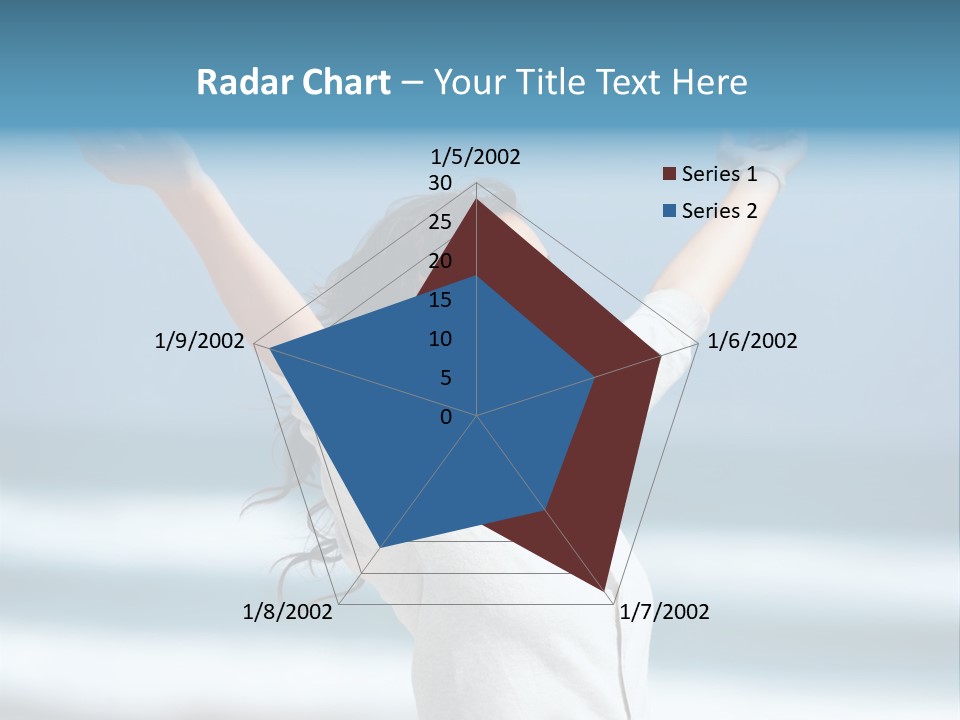 Radar Chart – Your Title Text Here

1/5/2002

30
25
20
15
10
5
0

Series 1
Series 2

1/6/2002

1/7/2002

1/8/2002

1/9/2002